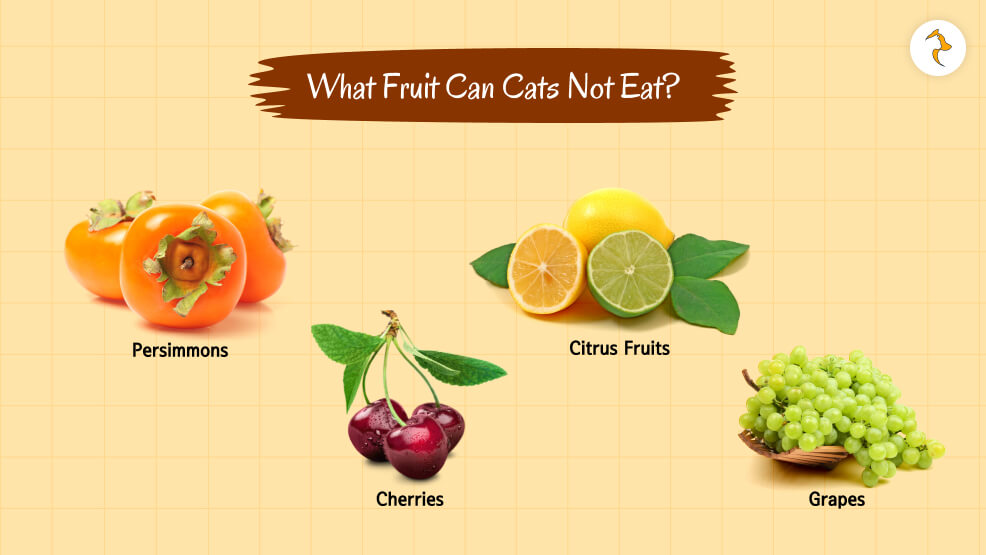 What Fruit Can Cats Not Eat?

Persimmons

Citrus Fruits

Cherries

Grapes